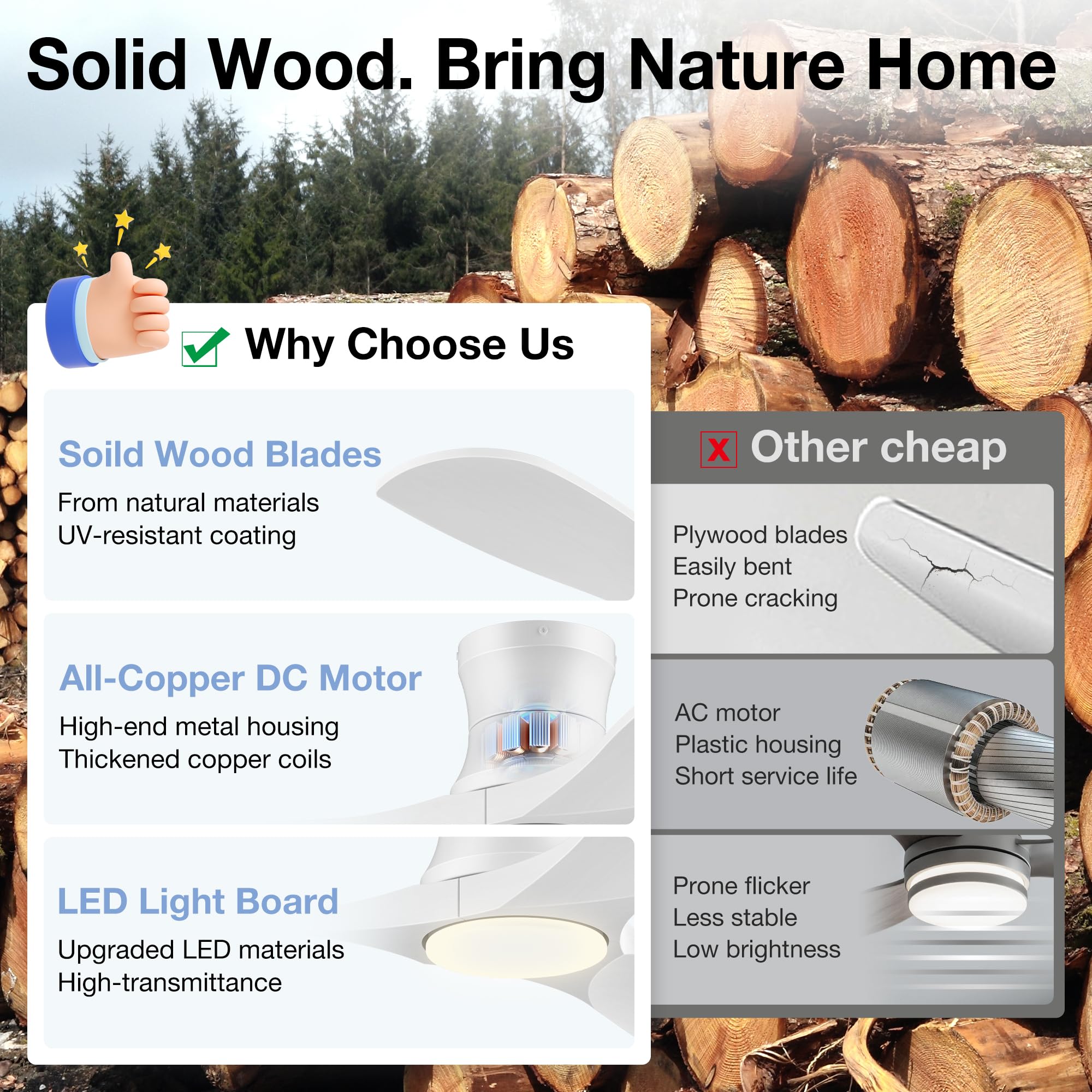 Solid Wood. Bring Nature Home

Why Choose Us

Soild Wood Blades
From natural materials
UV-resistant coating

All-Copper DC Motor
High-end metal housing
Thickened copper coils

LED Light Board
Upgraded LED materials
High-transmittance

x Other cheap

Plywood blades
Easily bent
Prone cracking

AC motor
Plastic housing
Short service life

Prone flicker
Less stable
Low brightness